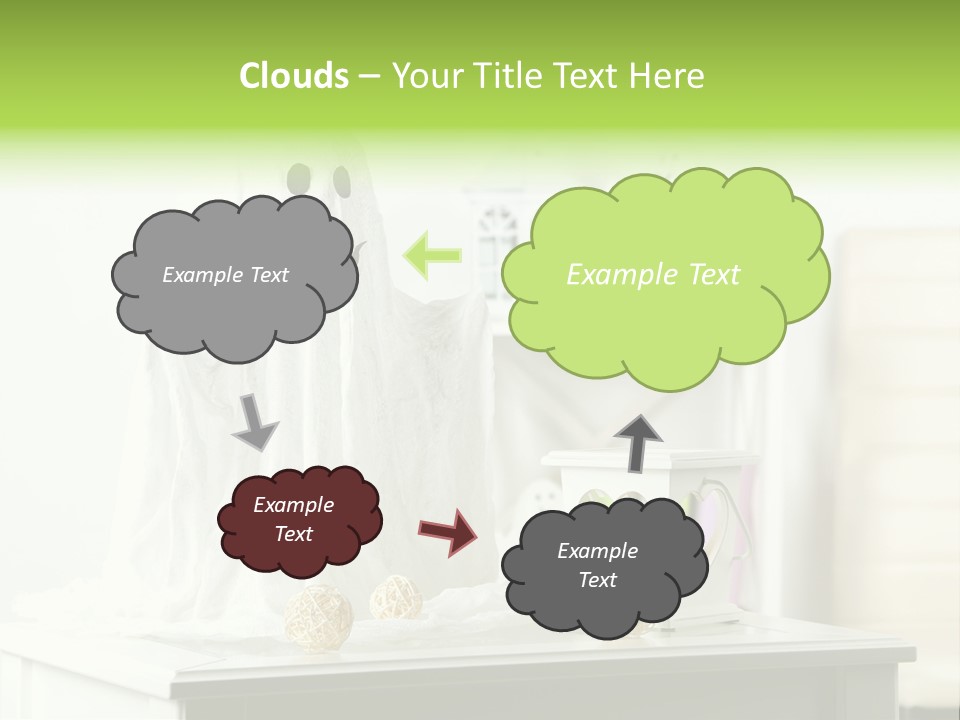 Clouds – Your Title Text Here

Example Text

Example Text

Example Text

Example Text